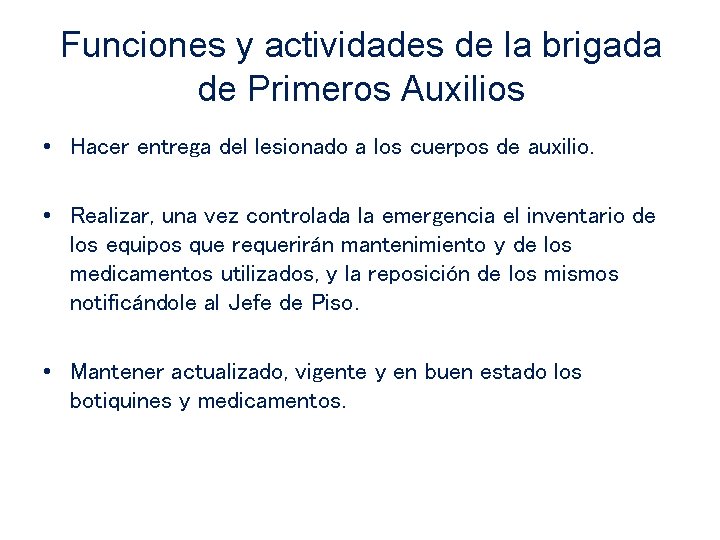 Funciones y actividades de la brigada de Primeros Auxilios

• Hacer entrega del lesionado a los cuerpos de auxilio.

• Realizar, una vez controlada la emergencia el inventario de los equipos que requerirán mantenimiento y de los medicamentos utilizados, y la reposición de los mismos notificándole al Jefe de Piso.

• Mantener actualizado, vigente y en buen estado los botiquines y medicamentos.